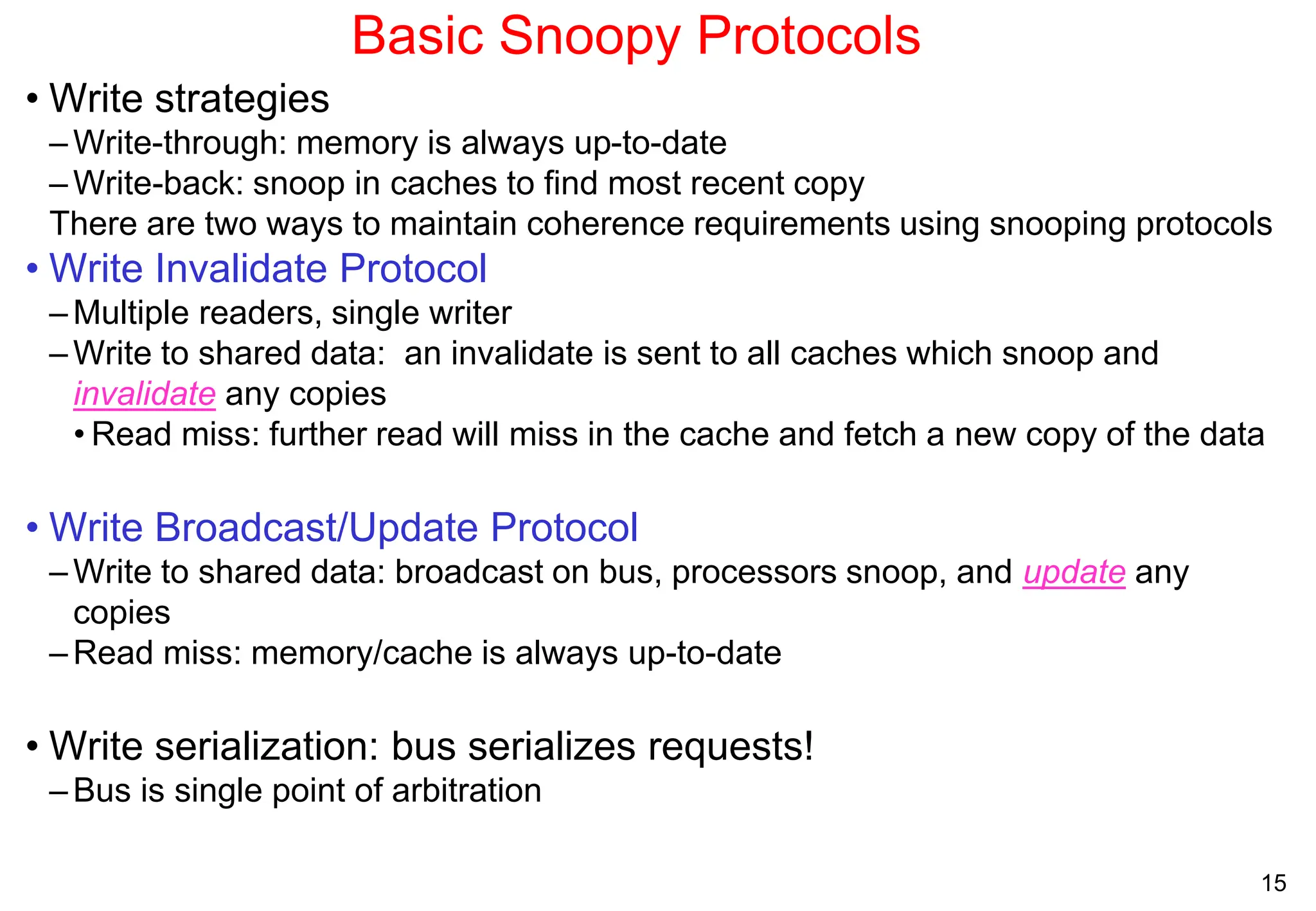 Basic Snoopy Protocols

• Write strategies
– Write-through: memory is always up-to-date
– Write-back: snoop in caches to find most recent copy
There are two ways to maintain coherence requirements using snooping protocols

• Write Invalidate Protocol
– Multiple readers, single writer
– Write to shared data: an invalidate is sent to all caches which snoop and invalidate any copies
• Read miss: further read will miss in the cache and fetch a new copy of the data

• Write Broadcast/Update Protocol
– Write to shared data: broadcast on bus, processors snoop, and update any copies
– Read miss: memory/cache is always up-to-date

• Write serialization: bus serializes requests!
– Bus is single point of arbitration

15